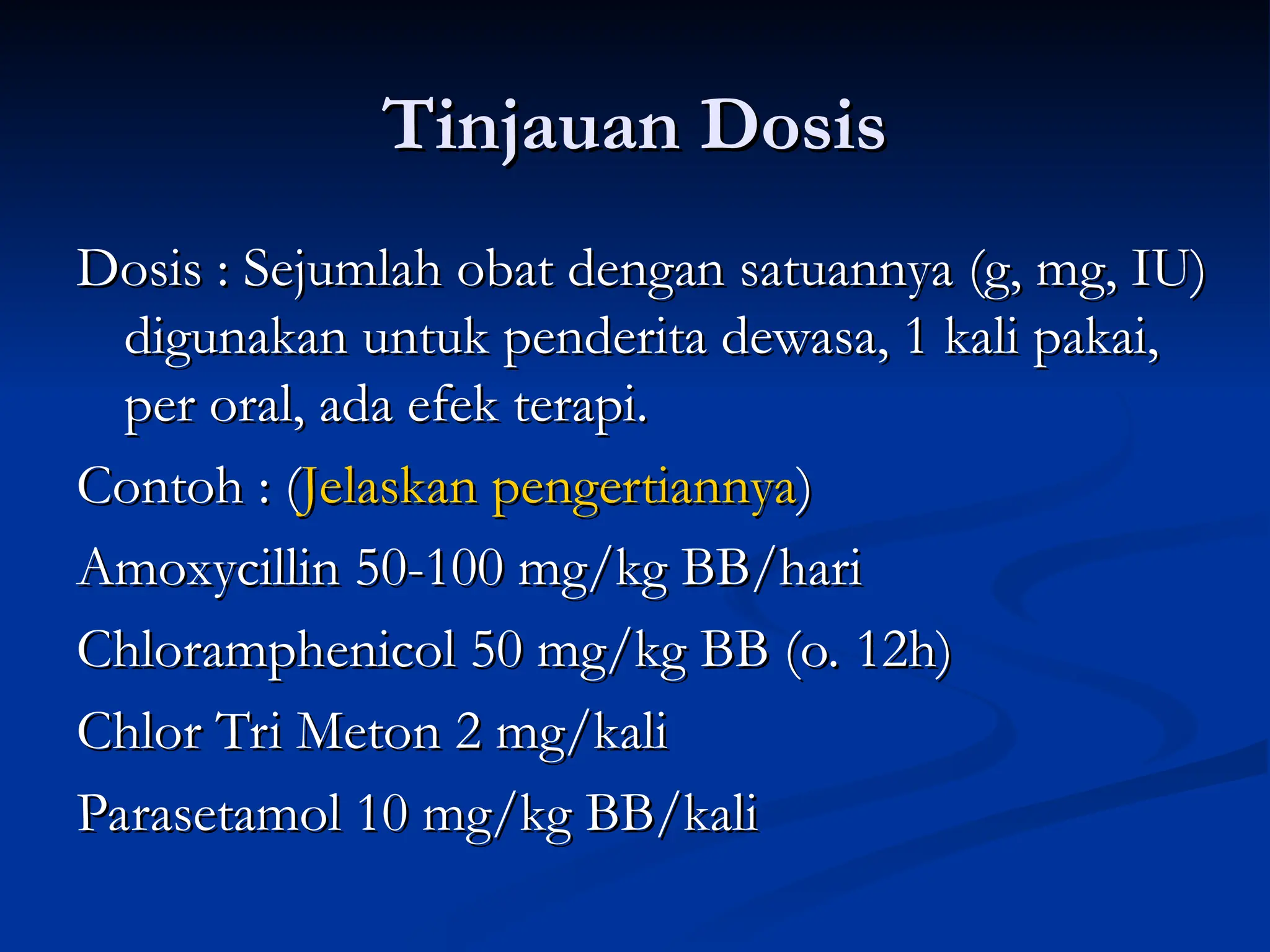 Tinjauan Dosis

Dosis : Sejumlah obat dengan satuannya (g, mg, IU) digunakan untuk penderita dewasa, 1 kali pakai, per oral, ada efek terapi.

Contoh : (Jelaskan pengertiannya)

Amoxycillin 50-100 mg/kg BB/hari

Chloramphenicol 50 mg/kg BB (o. 12h)

Chlor Tri Meton 2 mg/kali

Parasetamol 10 mg/kg BB/kali